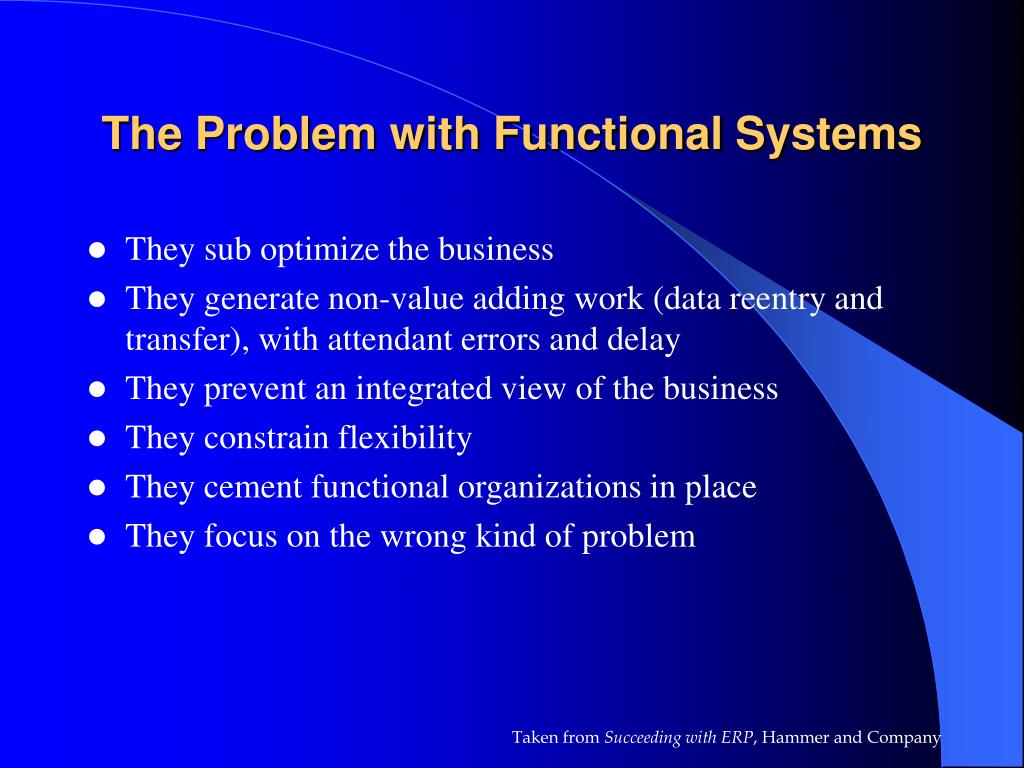 The Problem with Functional Systems

- They sub optimize the business
- They generate non-value adding work (data reentry and transfer), with attendant errors and delay
- They prevent an integrated view of the business
- They constrain flexibility
- They cement functional organizations in place
- They focus on the wrong kind of problem

Taken from Succeeding with ERP, Hammer and Company